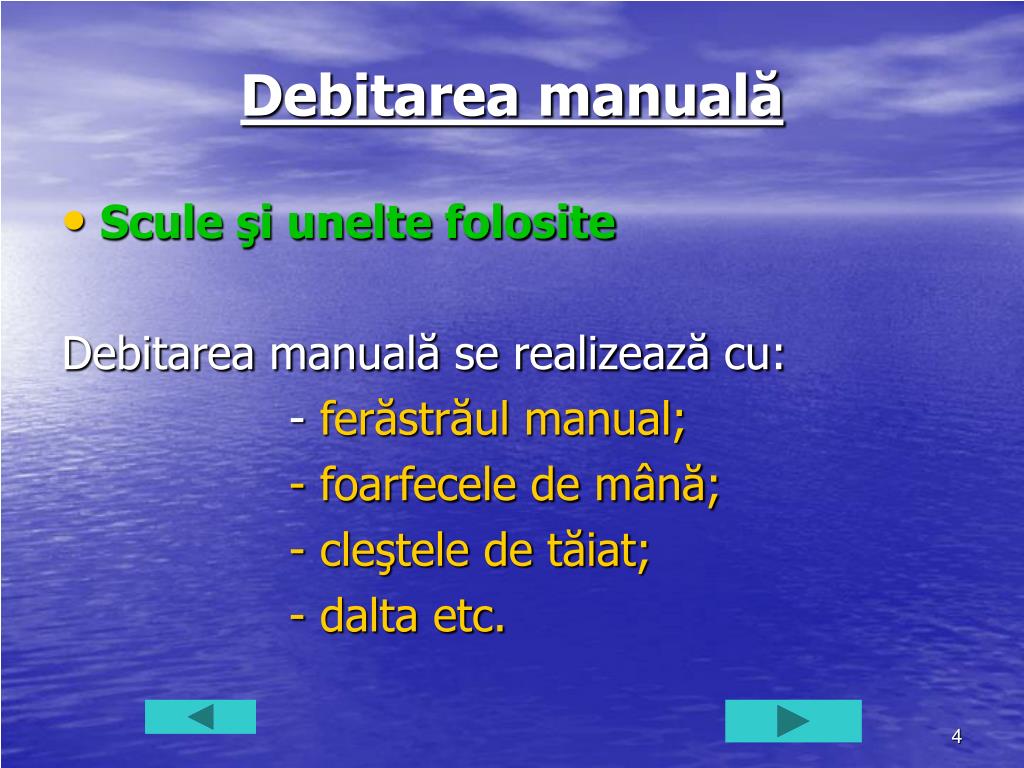 Debitarea manuală

• Scule şi unelte folosite

Debitarea manuală se realizează cu:
- ferăstrăul manual;
- foarfecele de mână;
- cleştele de tăiat;
- dalta etc.

4